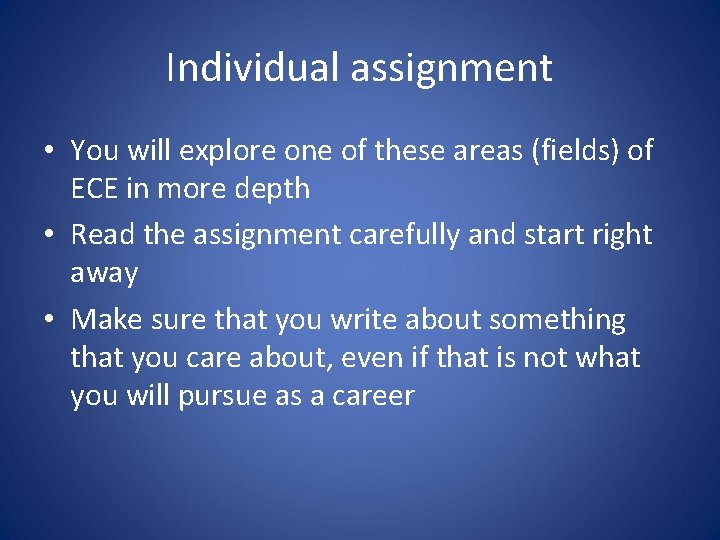 Individual assignment

• You will explore one of these areas (fields) of ECE in more depth
• Read the assignment carefully and start right away
• Make sure that you write about something that you care about, even if that is not what you will pursue as a career